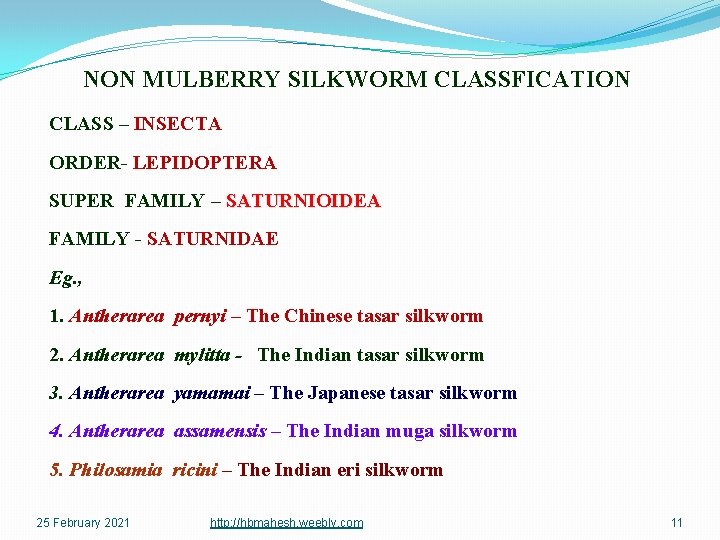 NON MULBERRY SILKWORM CLASSFICATION

CLASS – INSECTA

ORDER- LEPIDOPTERA

SUPER FAMILY – SATURNIOIDEA

FAMILY - SATURNIDAE

Eg.,

1. Antherarea pernyi – The Chinese tasar silkworm

2. Antherarea mylitta - The Indian tasar silkworm

3. Antherarea yamamai – The Japanese tasar silkworm

4. Antherarea assamensis – The Indian muga silkworm

5. Philosamia ricini – The Indian eri silkworm

25 February 2021

http://hbmahesh.weebly.com

11